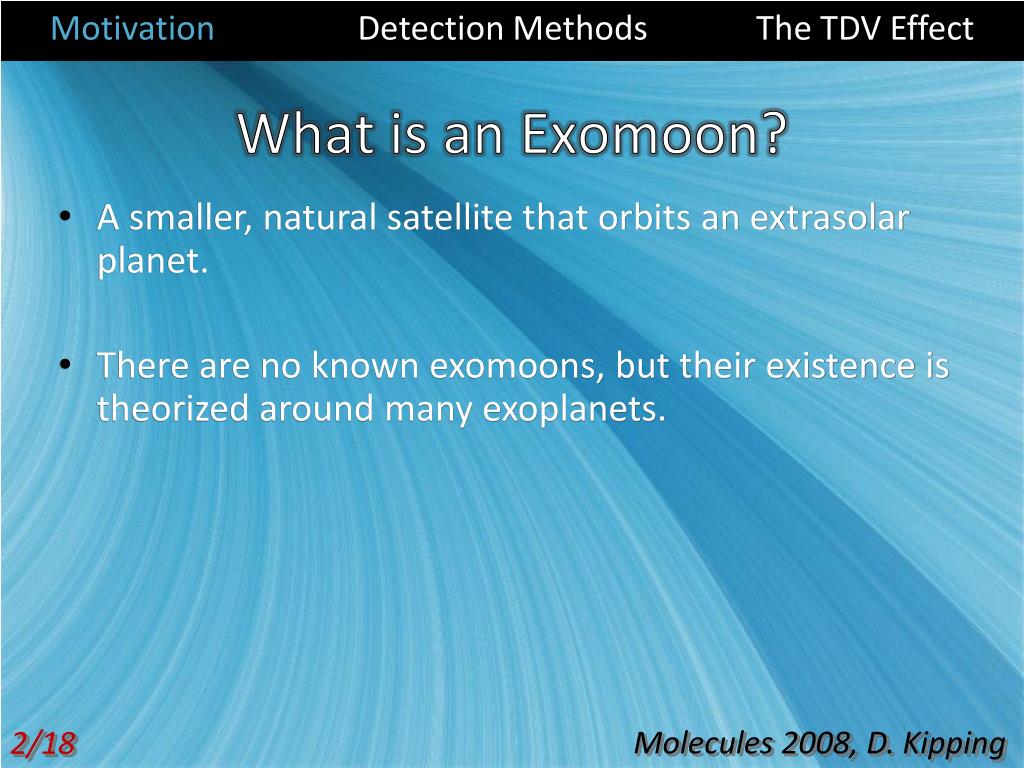 Motivation Detection Methods The TDV Effect

What is an Exomoon?

• A smaller, natural satellite that orbits an extrasolar planet.

• There are no known exomoons, but their existence is theorized around many exoplanets.

2/18

Molecules 2008, D. Kipping